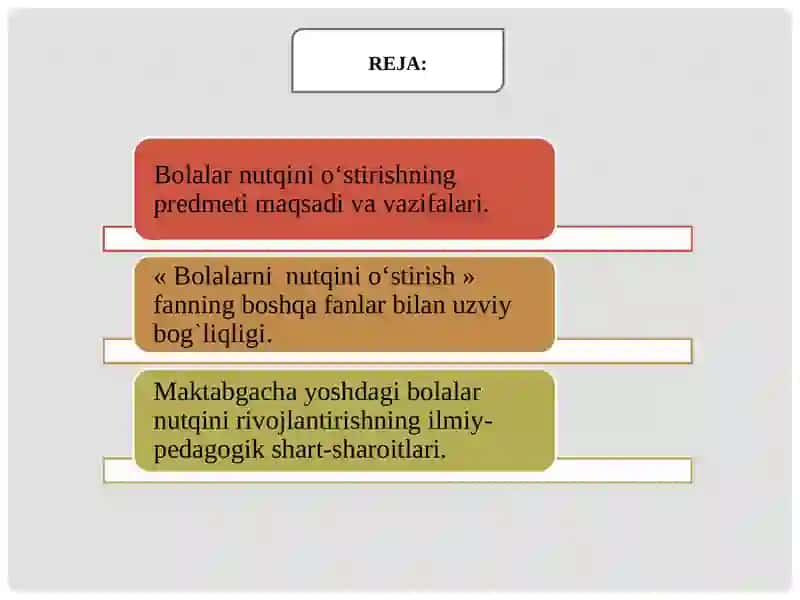 REJA:

Bolalar nutqini o‘stirishning predmeti maqsadi va vazifalari.

« Bolalarni  nutqini o‘stirish » fanning boshqa fanlar bilan uzviy bog`liqligi.

Maktabgacha yoshdagi bolalar nutqini rivojlantirishning ilmiy-pedagogik shart-sharoitlari.